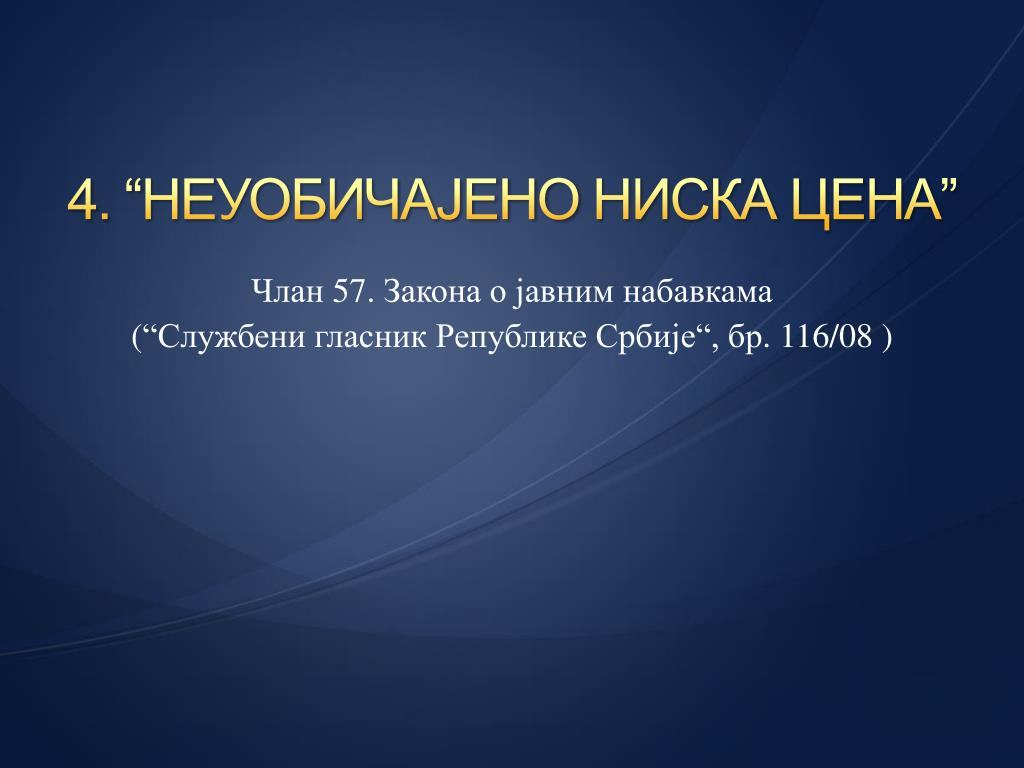 4. “НЕУОБИЧАЈЕНО НИСКА ЦЕНА”

Члан 57. Закона о јавним набавкама
(“Службени гласник Републике Србије“, бр. 116/08 )